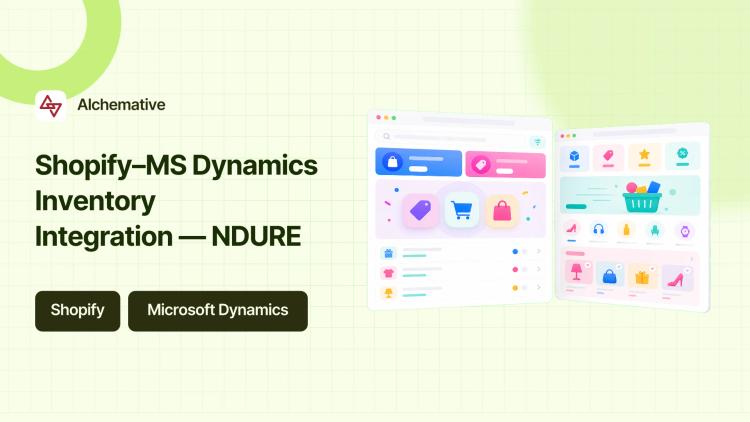 Alchemative

Shopify–MS Dynamics Inventory Integration — NDURE

Shopify

Microsoft Dynamics